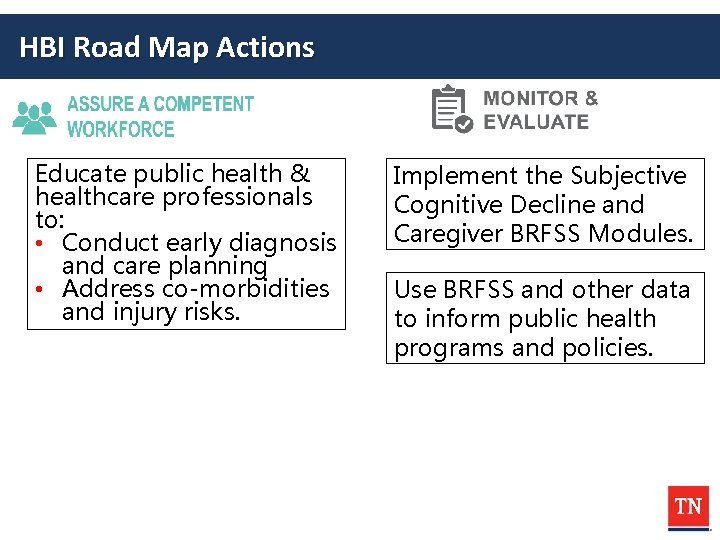 HBI Road Map Actions

ASSURE A COMPETENT WORKFORCE

Educate public health & healthcare professionals to:
• Conduct early diagnosis and care planning
• Address co-morbidities and injury risks.

MONITOR & EVALUATE

Implement the Subjective Cognitive Decline and Caregiver BRFSS Modules.

Use BRFSS and other data to inform public health programs and policies.

TN